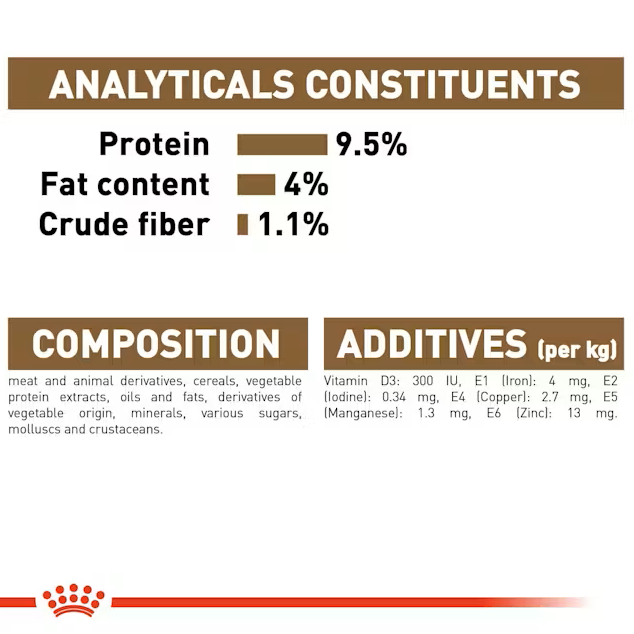 ANALYTICALS CONSTITUENTS

Protein 9.5%
Fat content 4%
Crude fiber 1.1%

COMPOSITION

meat and animal derivatives, cereals, vegetable protein extracts, oils and fats, derivatives of vegetable origin, minerals, various sugars, molluscs and crustaceans.

ADDITIVES (per kg)

Vitamin D3: 300 IU, E1 (Iron): 4 mg, E2 (Iodine): 0.34 mg, E4 (Copper): 2.7 mg, E5 (Manganese): 1.3 mg, E6 (Zinc): 13 mg.